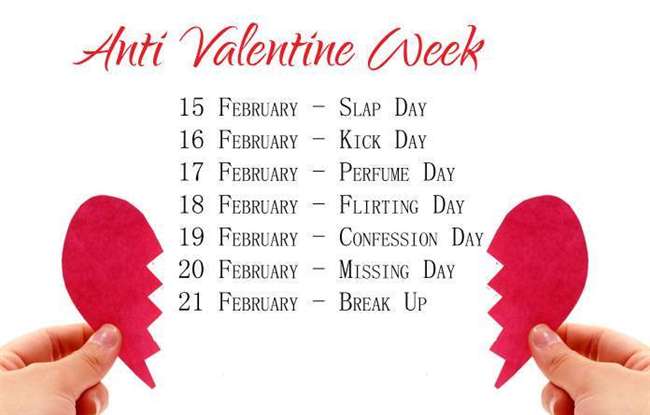 Anti Valentine Week

15 February – Slap Day
16 February – Kick Day
17 February – Perfume Day
18 February – Flirting Day
19 February – Confession Day
20 February – Missing Day
21 February – Break Up